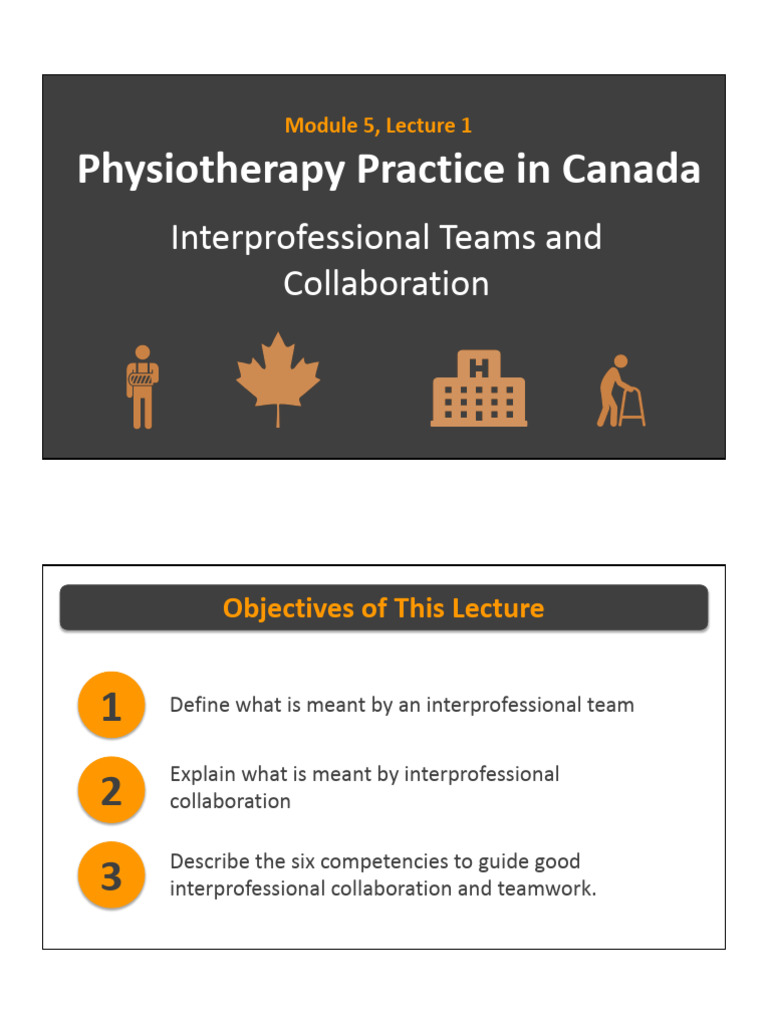 Module 5, Lecture 1

Physiotherapy Practice in Canada

Interprofessional Teams and Collaboration

H

Objectives of This Lecture

1

Define what is meant by an interprofessional team

2

Explain what is meant by interprofessional collaboration

3

Describe the six competencies to guide good interprofessional collaboration and teamwork.